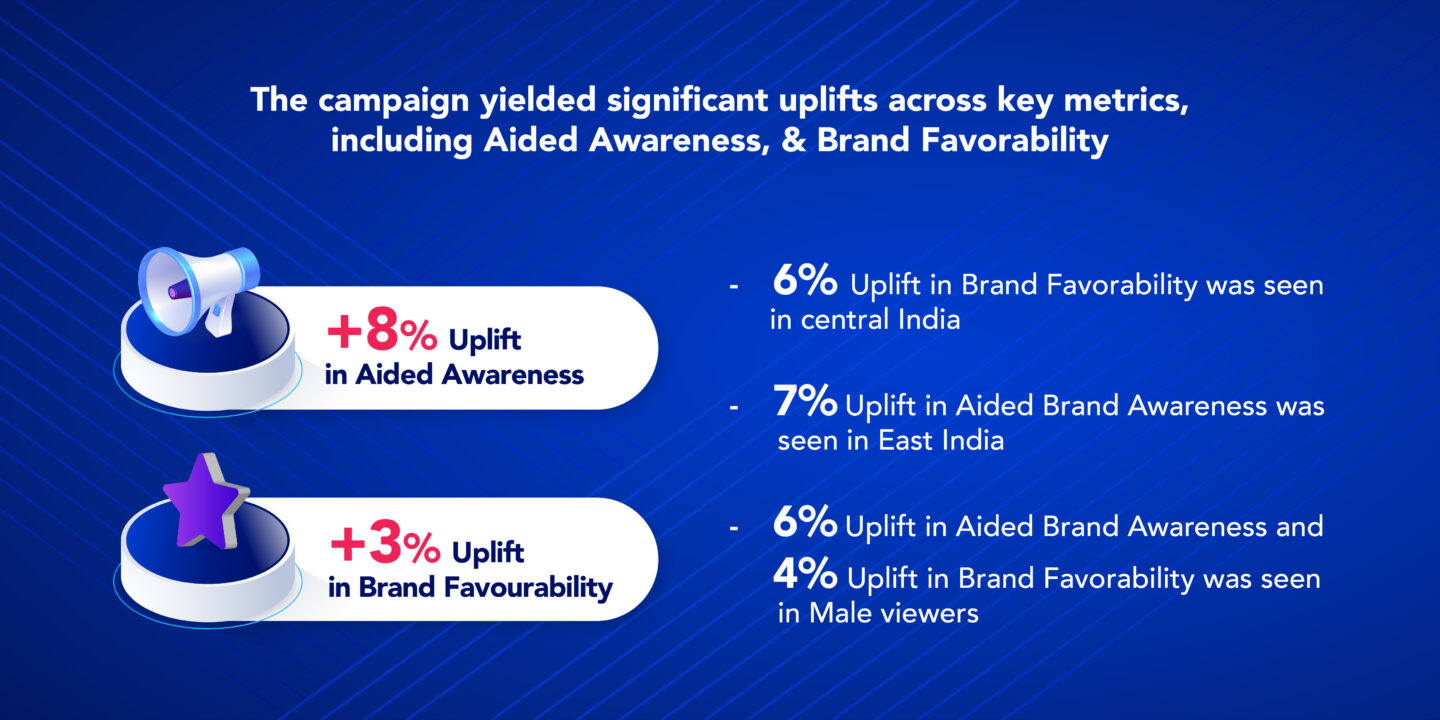 The campaign yielded significant uplifts across key metrics, including Aided Awareness, & Brand Favorability

+8% Uplift in Aided Awareness

+3% Uplift in Brand Favourability

- 6% Uplift in Brand Favorability was seen in central India

- 7% Uplift in Aided Brand Awareness was seen in East India

- 6% Uplift in Aided Brand Awareness and 4% Uplift in Brand Favorability was seen in Male viewers